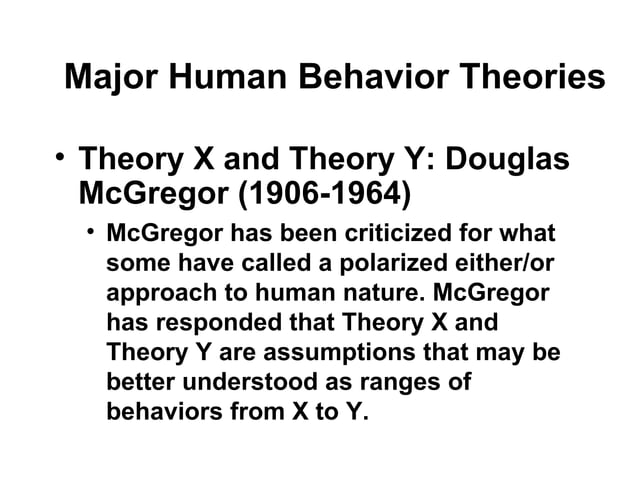 Major Human Behavior Theories

• Theory X and Theory Y: Douglas McGregor (1906-1964)

• McGregor has been criticized for what some have called a polarized either/or approach to human nature. McGregor has responded that Theory X and Theory Y are assumptions that may be better understood as ranges of behaviors from X to Y.